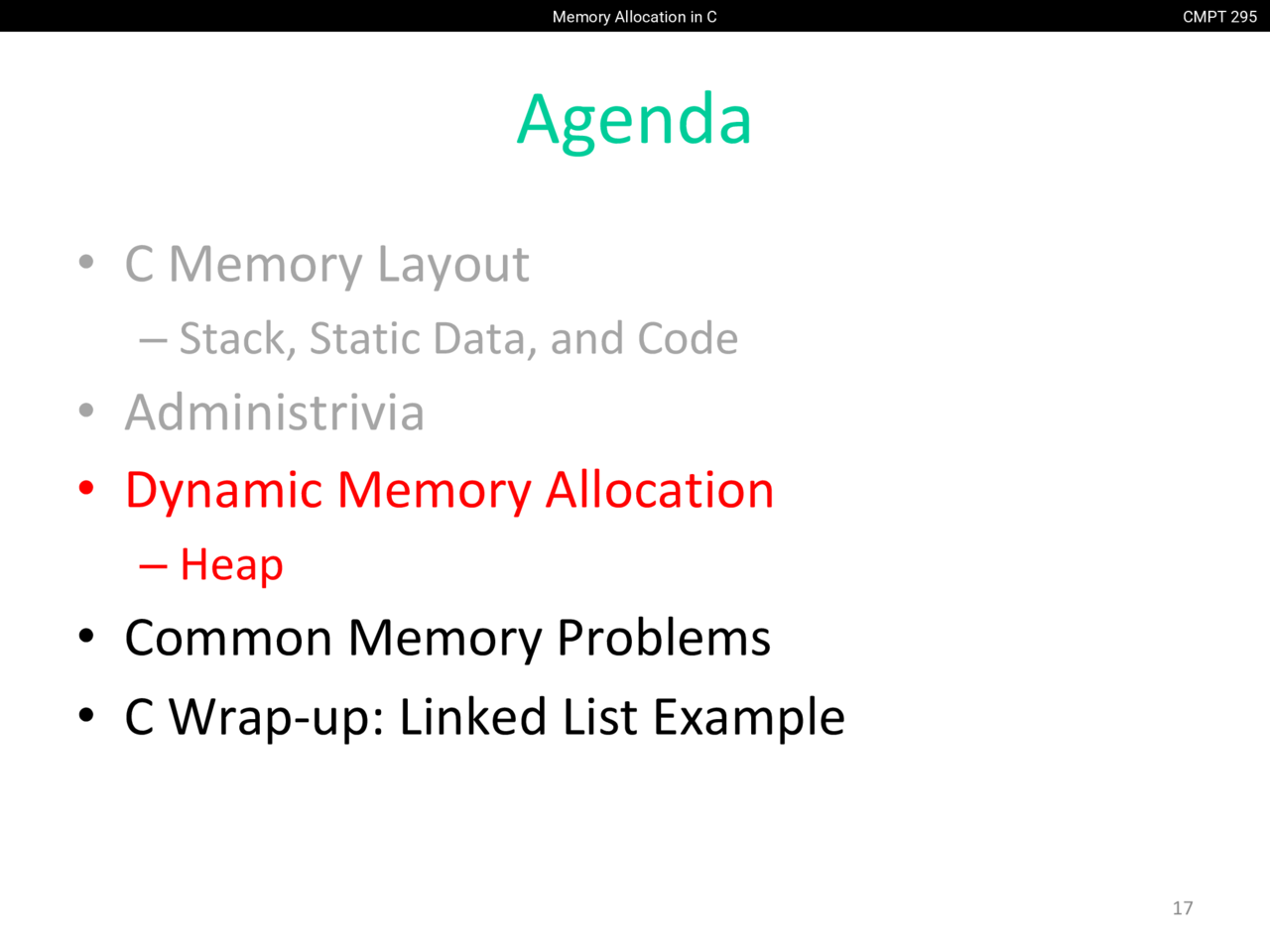 Memory Allocation in C

CMPT 295

Agenda

• C Memory Layout
– Stack, Static Data, and Code
• Administrivia
• Dynamic Memory Allocation
– Heap
• Common Memory Problems
• C Wrap-up: Linked List Example

17